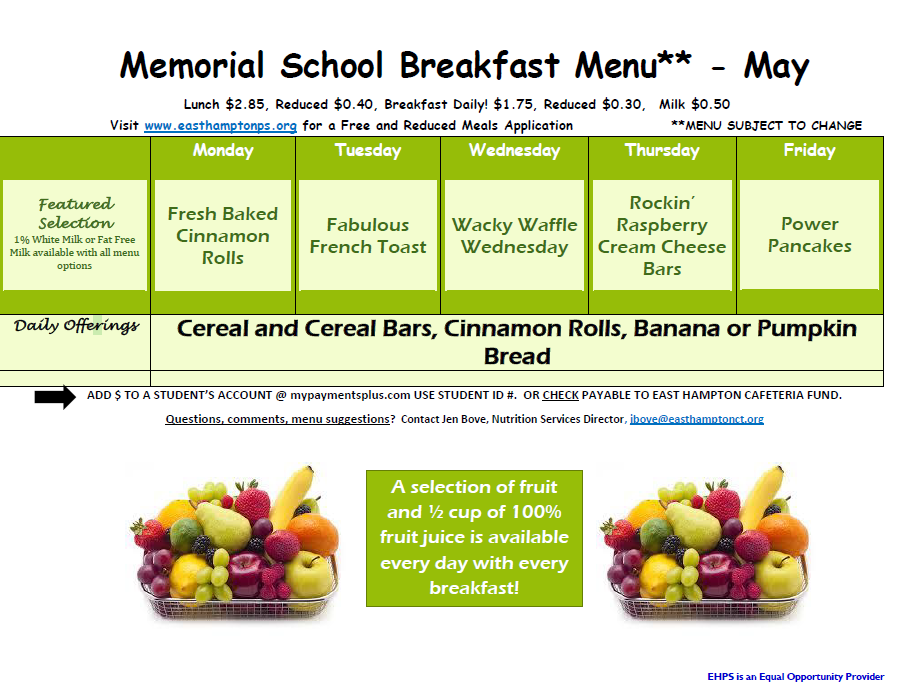 Memorial School Breakfast Menu** - May

Lunch $2.85, Reduced $0.40, Breakfast Daily! $1.75, Reduced $0.30, Milk $0.50

Visit www.easthamptonps.org for a Free and Reduced Meals Application **MENU SUBJECT TO CHANGE

| | Monday | Tuesday | Wednesday | Thursday | Friday |
|---|---|---|---|---|---|
| Featured Selection 1% White Milk or Fat Free Milk available with all menu options | Fresh Baked Cinnamon Rolls | Fabulous French Toast | Wacky Waffle Wednesday | Rockin' Raspberry Cream Cheese Bars | Power Pancakes |
| Daily Offerings | Cereal and Cereal Bars, Cinnamon Rolls, Banana or Pumpkin Bread | | | | |

ADD $ TO A STUDENT'S ACCOUNT @ mypaymentsplus.com USE STUDENT ID #. OR CHECK PAYABLE TO EAST HAMPTON CAFETERIA FUND.

Questions, comments, menu suggestions? Contact Jen Bove, Nutrition Services Director, jbove@easthamptonct.org

A selection of fruit and ½ cup of 100% fruit juice is available every day with every breakfast!

EHPS is an Equal Opportunity Provider